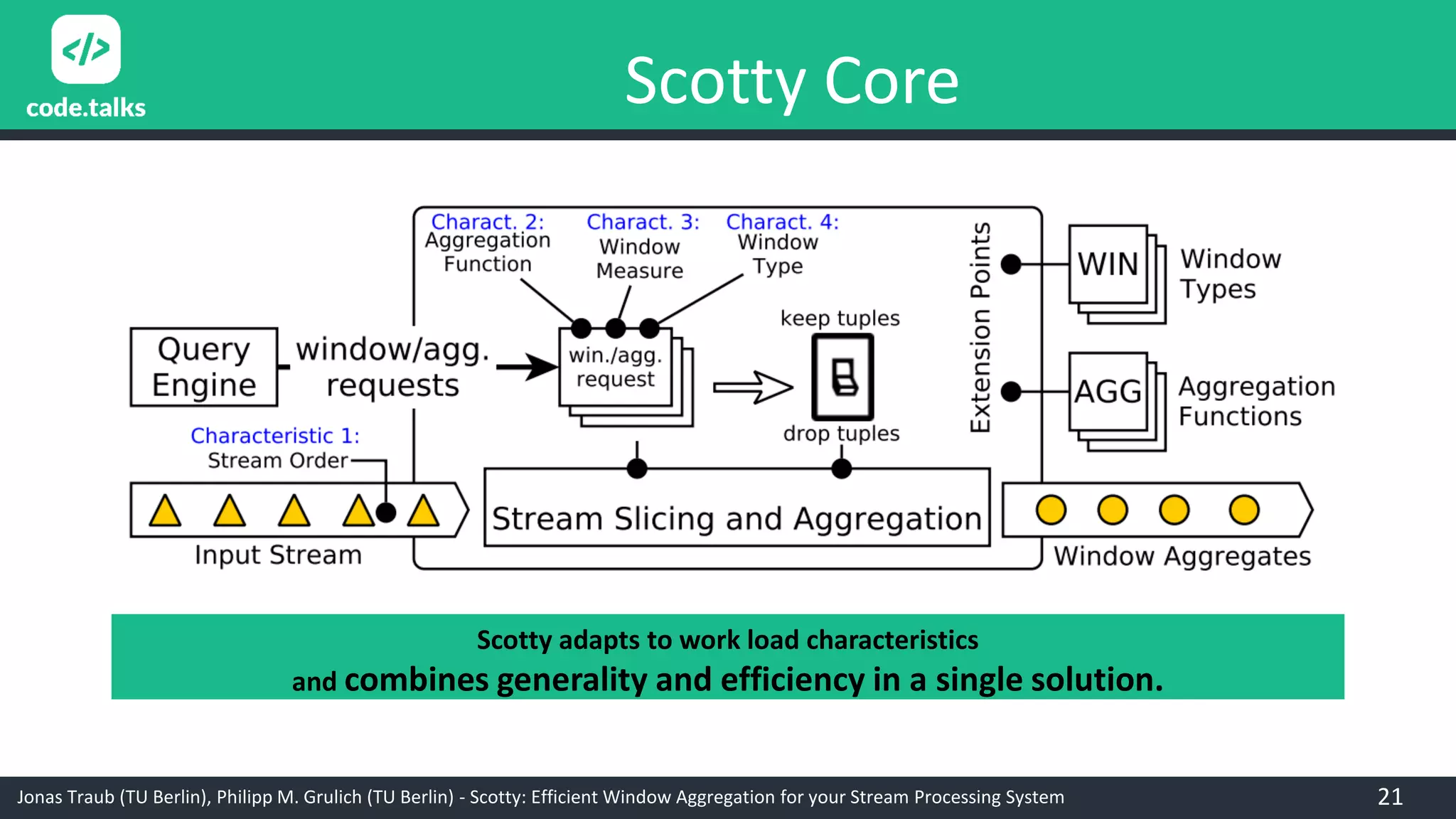 </>
code.talks

Scotty Core

Charact. 2:
Aggregation Function

Charact. 3:
Window Measure

Charact. 4:
Window Type

Extension Points

WIN

Window Types

AGG

Aggregation Functions

Query Engine

window/agg. requests

win./agg. request

keep tuples

drop tuples

Characteristic 1:
Stream Order

Input Stream

Stream Slicing and Aggregation

Window Aggregates

Scotty adapts to work load characteristics
and combines generality and efficiency in a single solution.

Jonas Traub (TU Berlin), Philipp M. Grulich (TU Berlin) - Scotty: Efficient Window Aggregation for your Stream Processing System

21